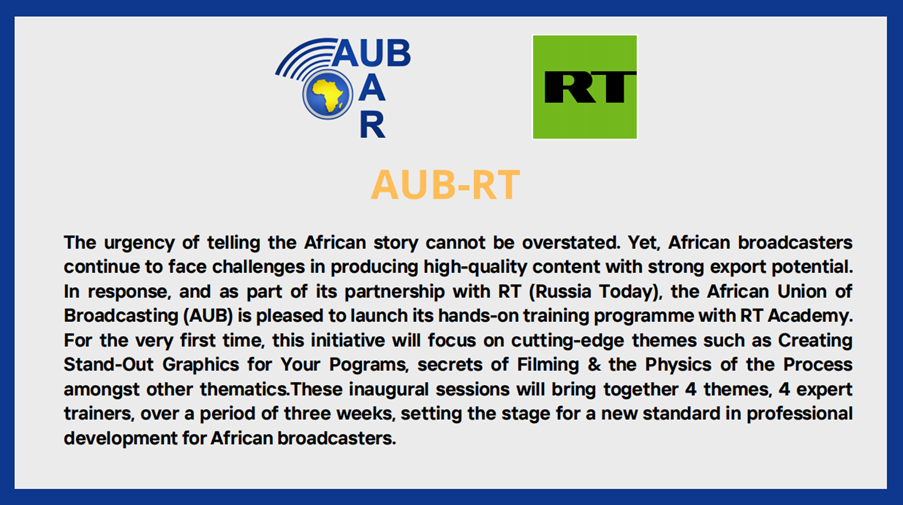 AUB
A
R

RT

AUB-RT

The urgency of telling the African story cannot be overstated. Yet, African broadcasters continue to face challenges in producing high-quality content with strong export potential. In response, and as part of its partnership with RT (Russia Today), the African Union of Broadcasting (AUB) is pleased to launch its hands-on training programme with RT Academy. For the very first time, this initiative will focus on cutting-edge themes such as Creating Stand-Out Graphics for Your Pograms, secrets of Filming & the Physics of the Process amongst other thematics.These inaugural sessions will bring together 4 themes, 4 expert trainers, over a period of three weeks, setting the stage for a new standard in professional development for African broadcasters.